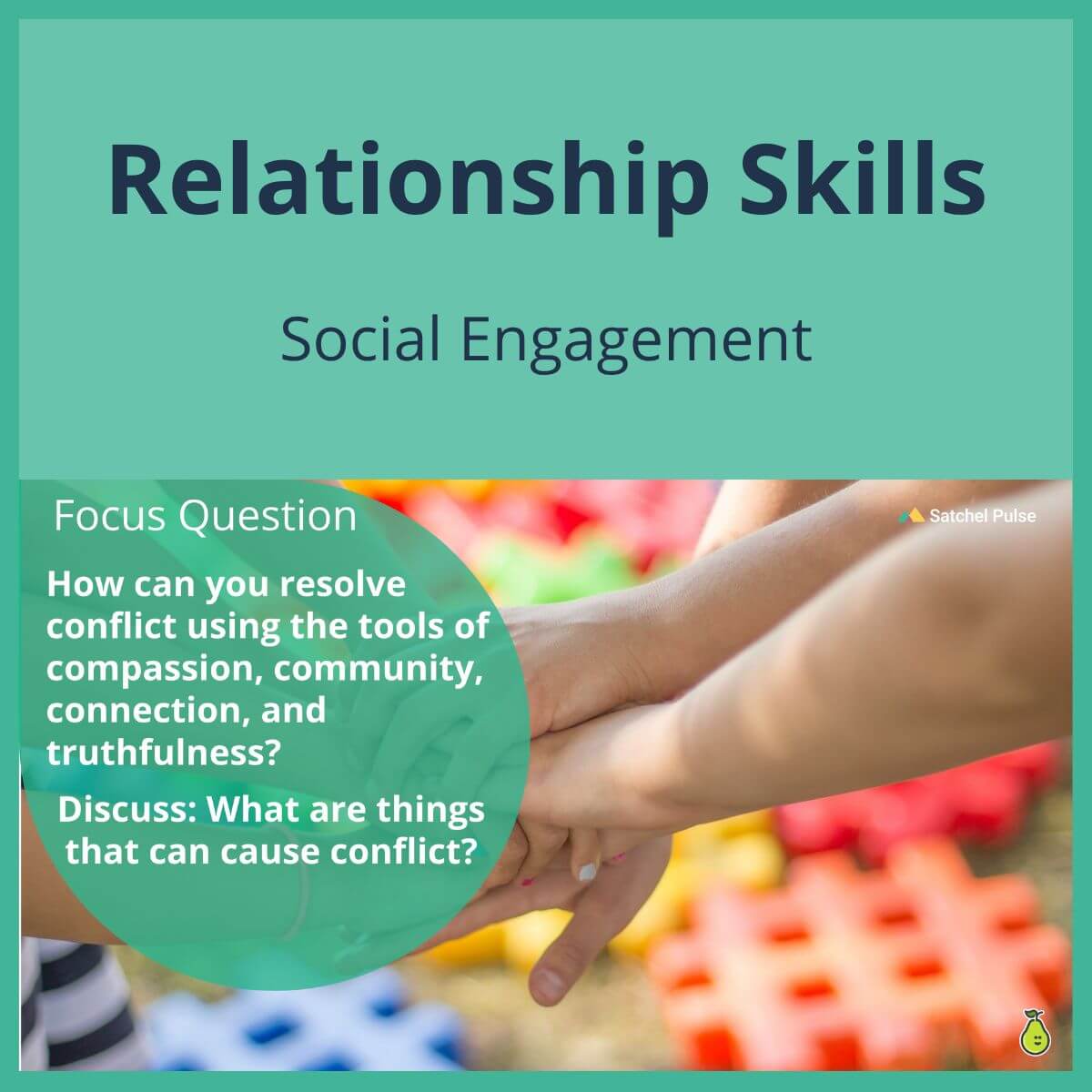 Relationship Skills

Social Engagement

Focus Question

Satchel Pulse

How can you resolve conflict using the tools of compassion, community, connection, and truthfulness?

Discuss: What are things that can cause conflict?